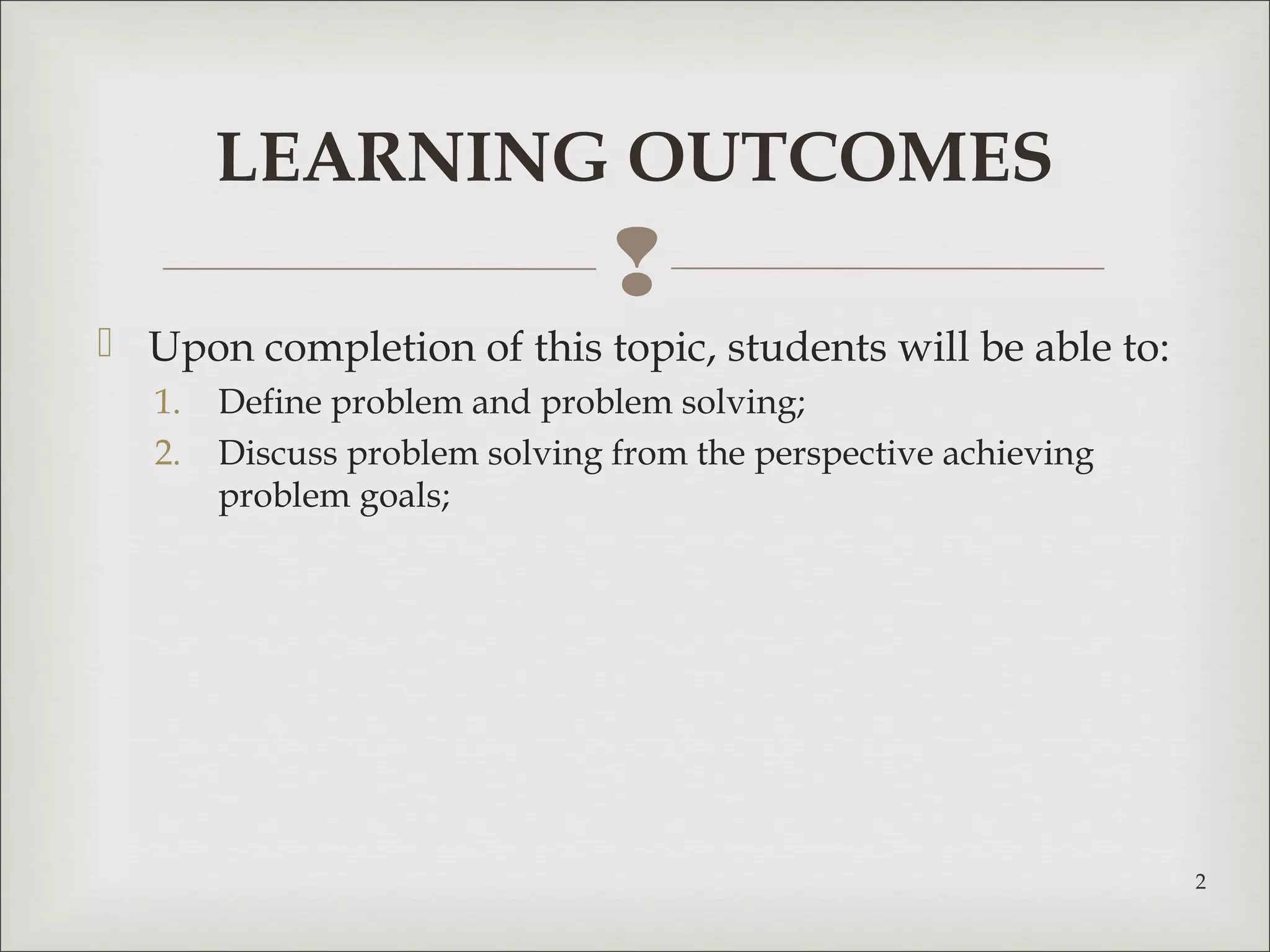 LEARNING OUTCOMES

Upon completion of this topic, students will be able to:

1. Define problem and problem solving;
2. Discuss problem solving from the perspective achieving problem goals;

2